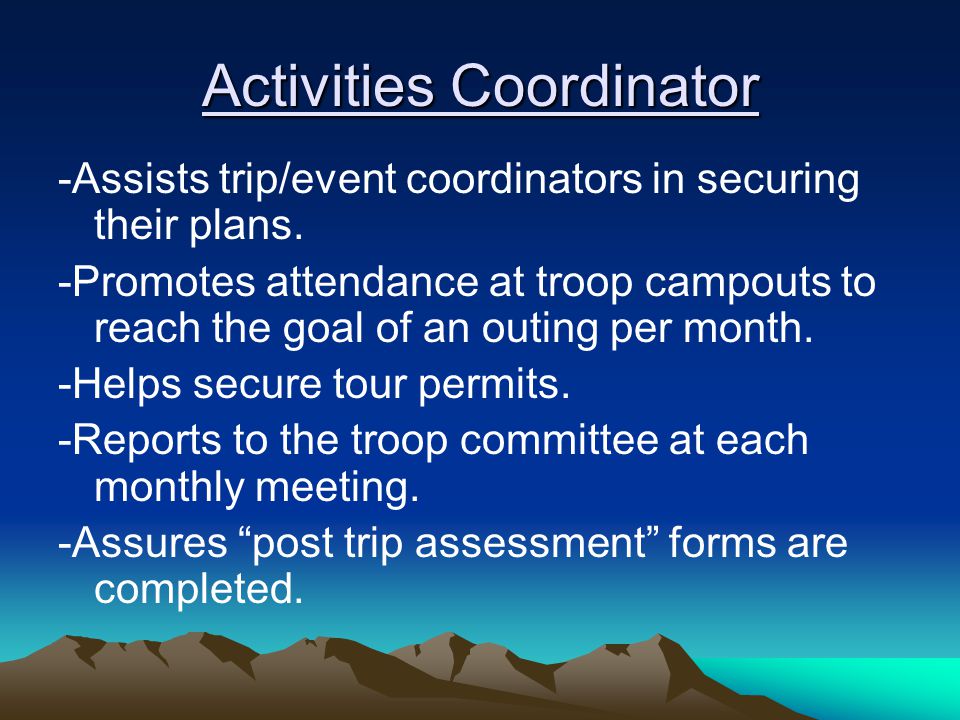 Activities Coordinator

-Assists trip/event coordinators in securing their plans.

-Promotes attendance at troop campouts to reach the goal of an outing per month.

-Helps secure tour permits.

-Reports to the troop committee at each monthly meeting.

-Assures “post trip assessment” forms are completed.